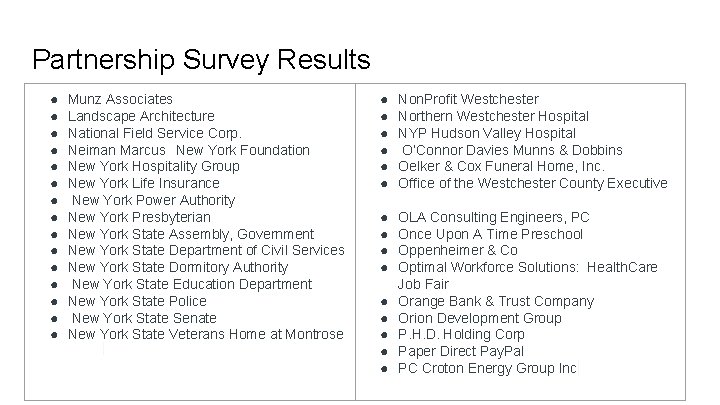 Partnership Survey Results

- Munz Associates
- Landscape Architecture
- National Field Service Corp.
- Neiman Marcus New York Foundation
- New York Hospitality Group
- New York Life Insurance
- New York Power Authority
- New York Presbyterian
- New York State Assembly, Government
- New York State Department of Civil Services
- New York State Dormitory Authority
- New York State Education Department
- New York State Police
- New York State Senate
- New York State Veterans Home at Montrose

- NonProfit Westchester
- Northern Westchester Hospital
- NYP Hudson Valley Hospital
- O'Connor Davies Munns & Dobbins
- Oelker & Cox Funeral Home, Inc.
- Office of the Westchester County Executive

- OLA Consulting Engineers, PC
- Once Upon A Time Preschool
- Oppenheimer & Co
- Optimal Workforce Solutions: HealthCare Job Fair
- Orange Bank & Trust Company
- Orion Development Group
- P.H.D. Holding Corp
- Paper Direct PayPal
- PC Croton Energy Group Inc